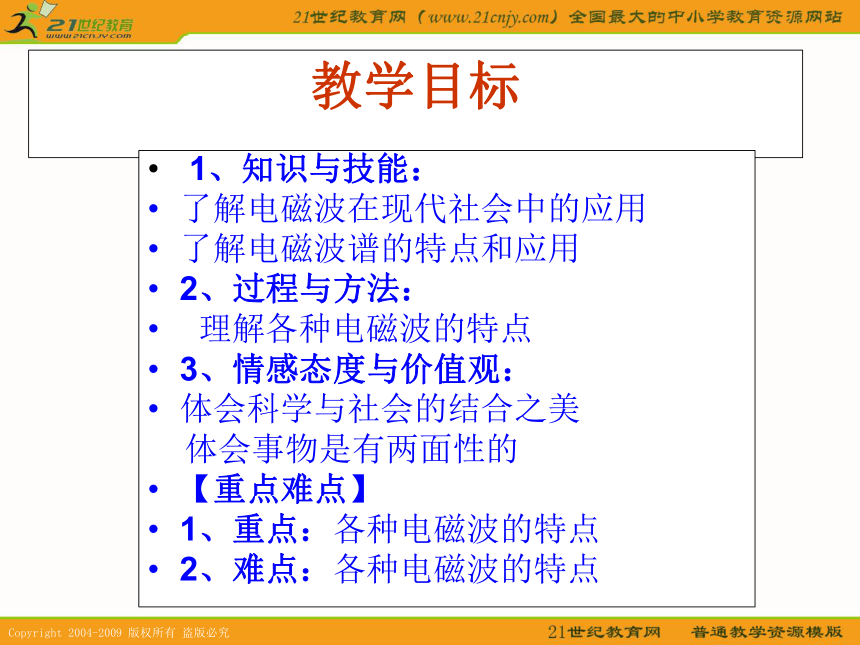 21世纪教育
www.21cnjy.com

21世纪教育网（www.21cnjy.com）全国最大的中小学教育资源网站

教学目标

• 1、知识与技能：
• 了解电磁波在现代社会中的应用
• 了解电磁波谱的特点和应用
• 2、过程与方法：
• 理解各种电磁波的特点
• 3、情感态度与价值观：
• 体会科学与社会的结合之美
体会事物是有两面性的
• 【重点难点】
• 1、重点：各种电磁波的特点
• 2、难点：各种电磁波的特点

Copyright 2004-2009 版权所有 盗版必究

21世纪教育网 普通教学资源模版